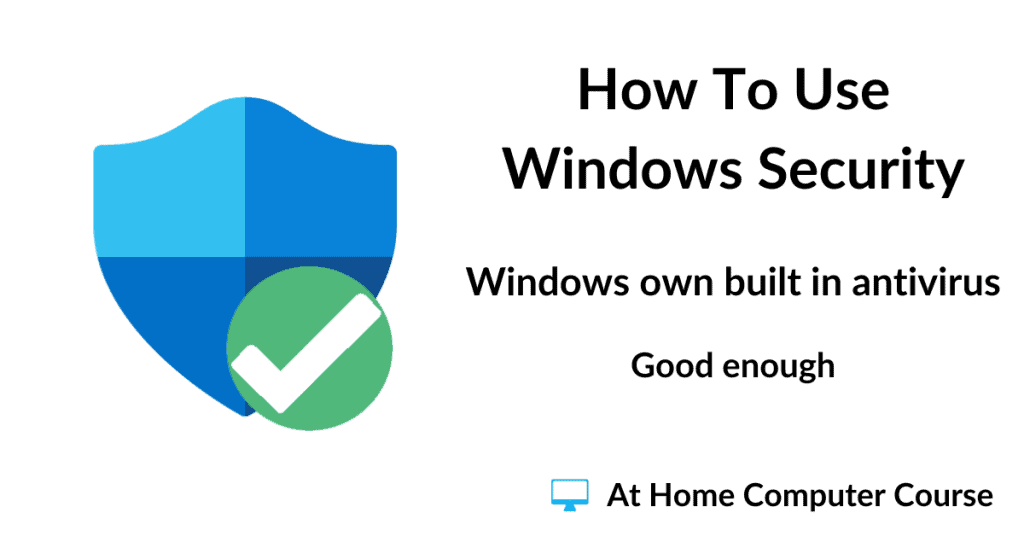 How To Use Windows Security

Windows own built in antivirus

Good enough

At Home Computer Course